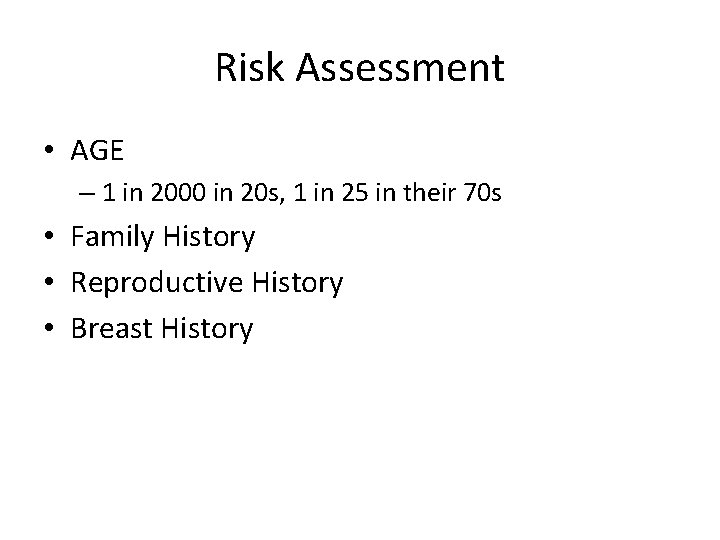 Risk Assessment

• AGE
– 1 in 2000 in 20s, 1 in 25 in their 70s
• Family History
• Reproductive History
• Breast History